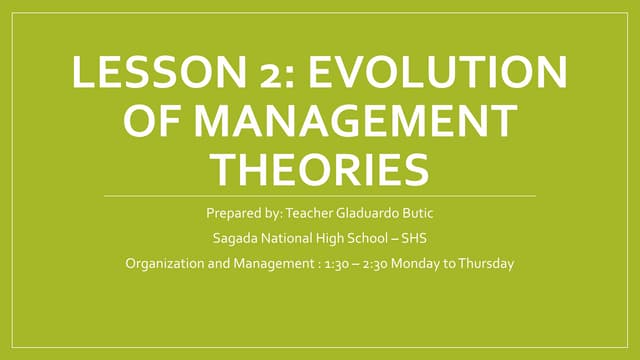 LESSON 2: EVOLUTION OF MANAGEMENT THEORIES

Prepared by: Teacher Gladuardo Butic

Sagada National High School – SHS

Organization and Management : 1:30 – 2:30 Monday to Thursday